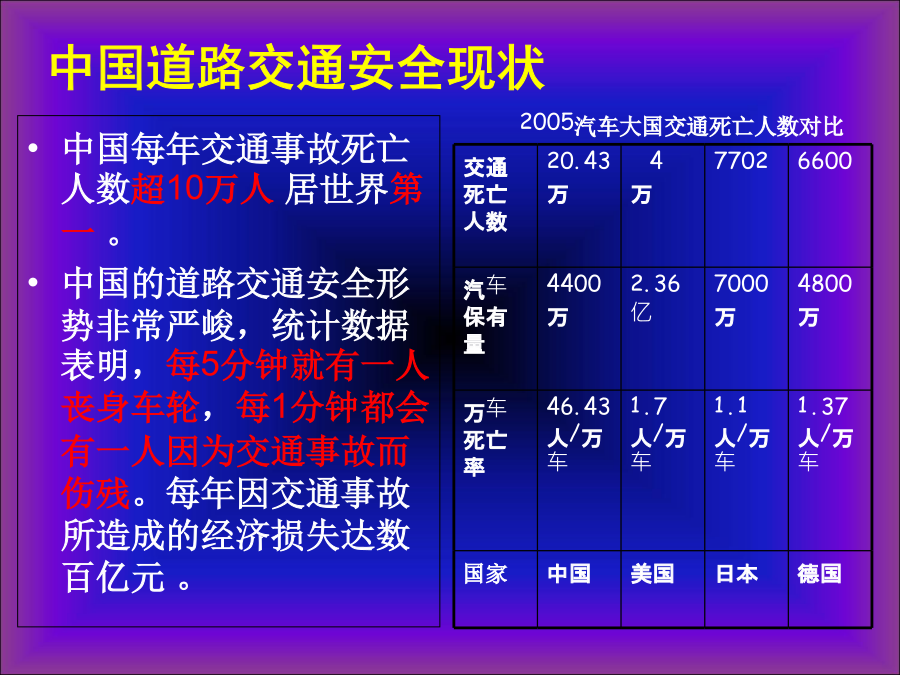 中国道路交通安全现状

• 中国每年交通事故死亡人数超10万人 居世界第一 。

• 中国的道路交通安全形势非常严峻，统计数据表明，每5分钟就有一人丧身车轮，每1分钟都会有一人因为交通事故而伤残。每年因交通事故所造成的经济损失达数百亿元 。

2005汽车大国交通死亡人数对比

| 交通死亡人数 | 20.43万 | 4万 | 7702 | 6600 |
|---|---|---|---|---|
| 汽车保有量 | 4400万 | 2.36亿 | 7000万 | 4800万 |
| 万车死亡率 | 46.43人/万车 | 1.7人/万车 | 1.1人/万车 | 1.37人/万车 |
| 国家 | 中国 | 美国 | 日本 | 德国 |